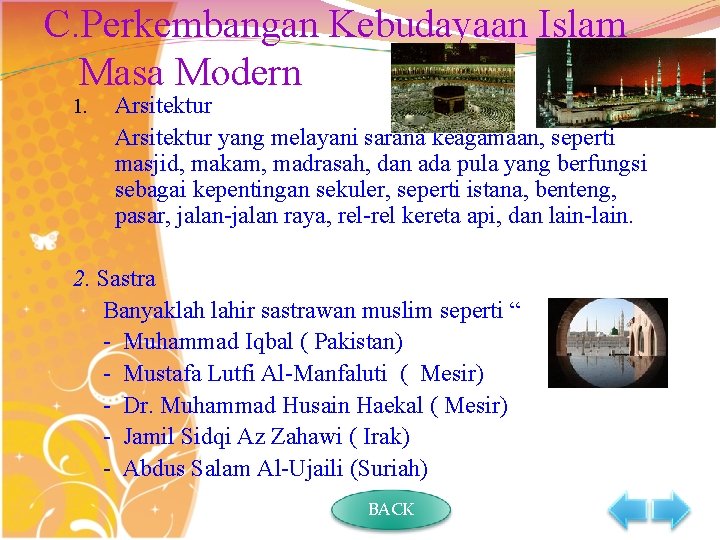 C.Perkembangan Kebudayaan Islam Masa Modern

1. Arsitektur

Arsitektur yang melayani sarana keagamaan, seperti masjid, makam, madrasah, dan ada pula yang berfungsi sebagai kepentingan sekuler, seperti istana, benteng, pasar, jalan-jalan raya, rel-rel kereta api, dan lain-lain.

2. Sastra

Banyaklah lahir sastrawan muslim seperti "

- Muhammad Iqbal ( Pakistan)
- Mustafa Lutfi Al-Manfaluti ( Mesir)
- Dr. Muhammad Husain Haekal ( Mesir)
- Jamil Sidqi Az Zahawi ( Irak)
- Abdus Salam Al-Ujaili (Suriah)

BACK